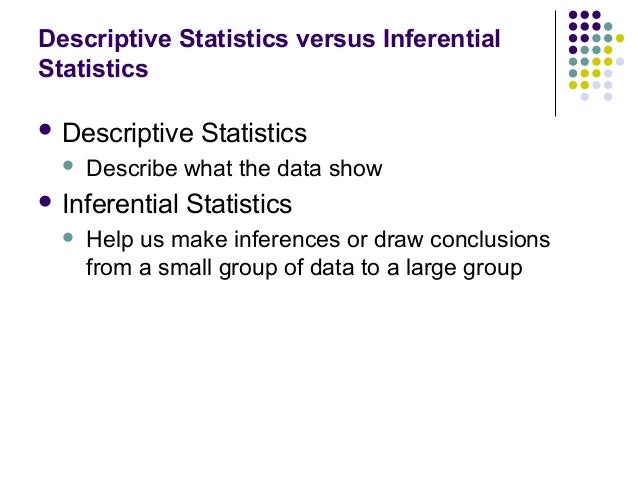 Descriptive Statistics versus Inferential Statistics

- Descriptive Statistics
  - Describe what the data show
- Inferential Statistics
  - Help us make inferences or draw conclusions from a small group of data to a large group